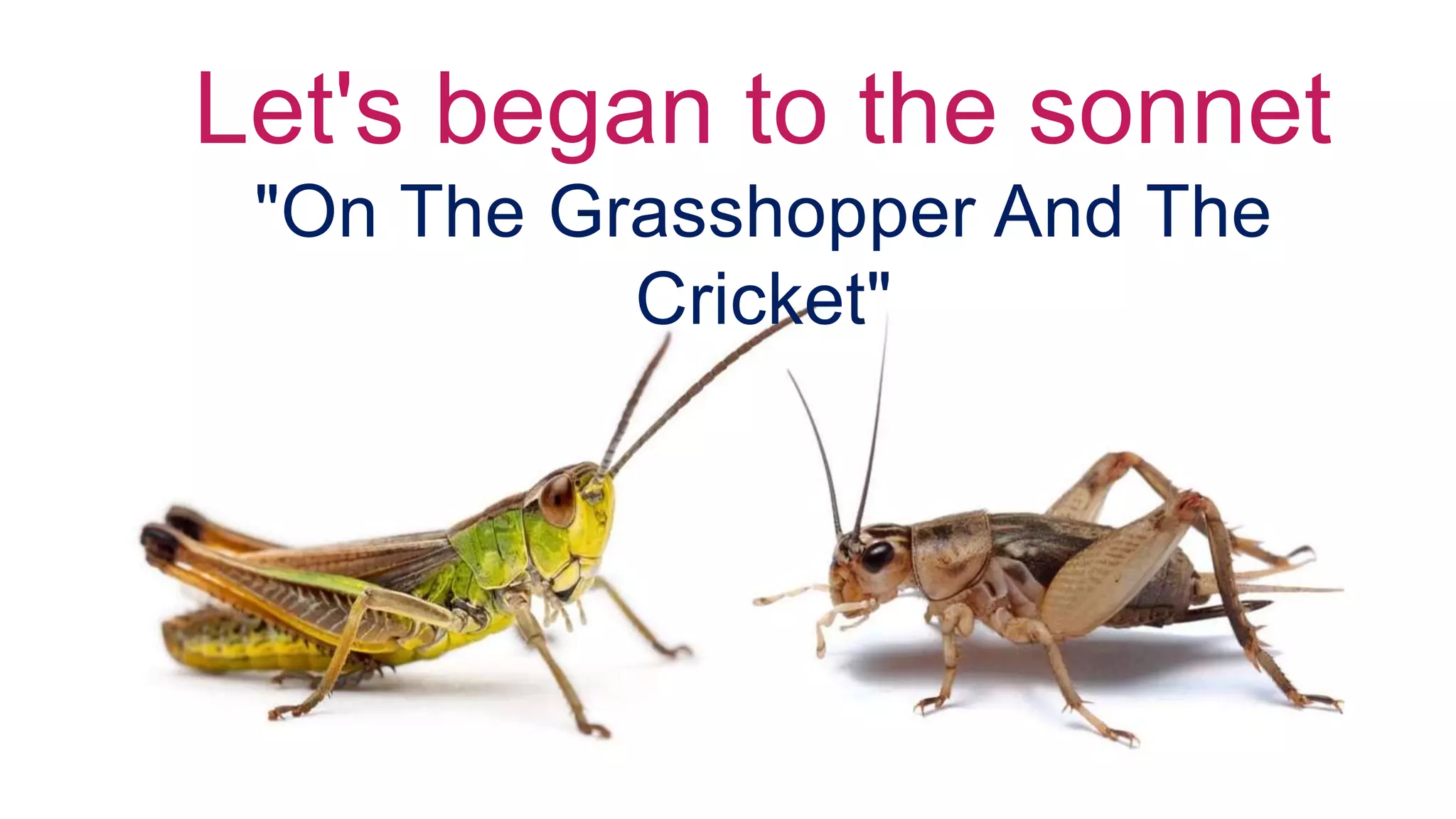 Let's began to the sonnet

"On The Grasshopper And The Cricket"